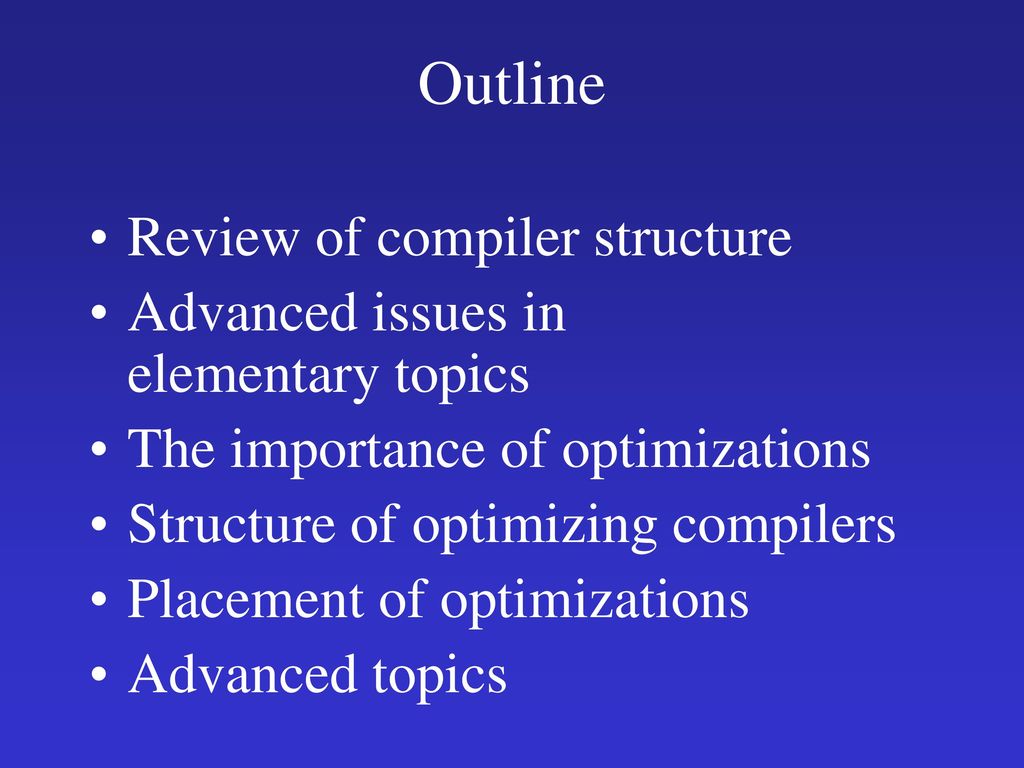 Outline

• Review of compiler structure
• Advanced issues in elementary topics
• The importance of optimizations
• Structure of optimizing compilers
• Placement of optimizations
• Advanced topics